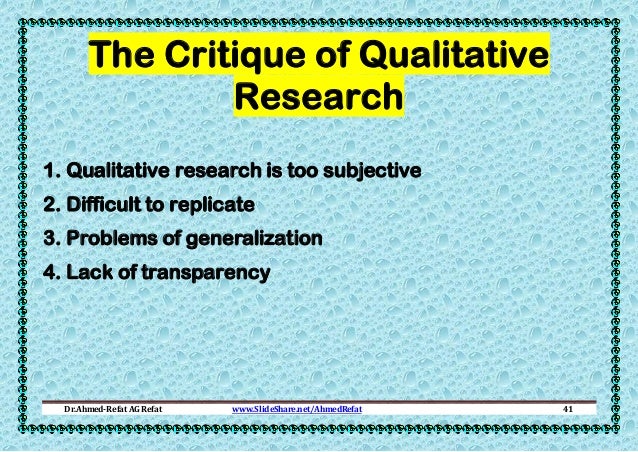 The Critique of Qualitative Research

1. Qualitative research is too subjective
2. Difficult to replicate
3. Problems of generalization
4. Lack of transparency

Dr.Ahmed-Refat AG Refat www.SlideShare.net/AhmedRefat 41